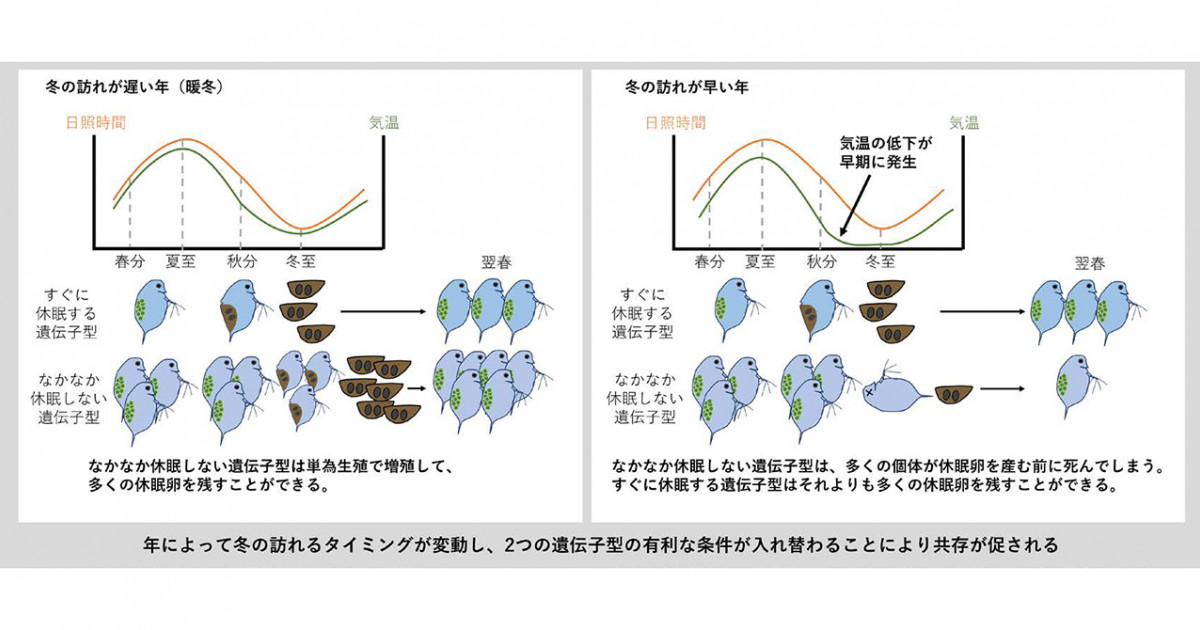 冬の訪れが遅い年（暖冬）

日照時間

気温

春分 夏至 秋分 冬至

翌春

すぐに休眠する遺伝子型

なかなか休眠しない遺伝子型

なかなか休眠しない遺伝子型は単為生殖で増殖して、多くの休眠卵を残すことができる。

冬の訪れが早い年

日照時間

気温

気温の低下が早期に発生

春分 夏至 秋分 冬至

翌春

すぐに休眠する遺伝子型

なかなか休眠しない遺伝子型

なかなか休眠しない遺伝子型は、多くの個体が休眠卵を産む前に死んでしまう。すぐに休眠する遺伝子型はそれよりも多くの休眠卵を残すことができる。

年によって冬の訪れるタイミングが変動し、2つの遺伝子型の有利な条件が入れ替わることにより共存が促される